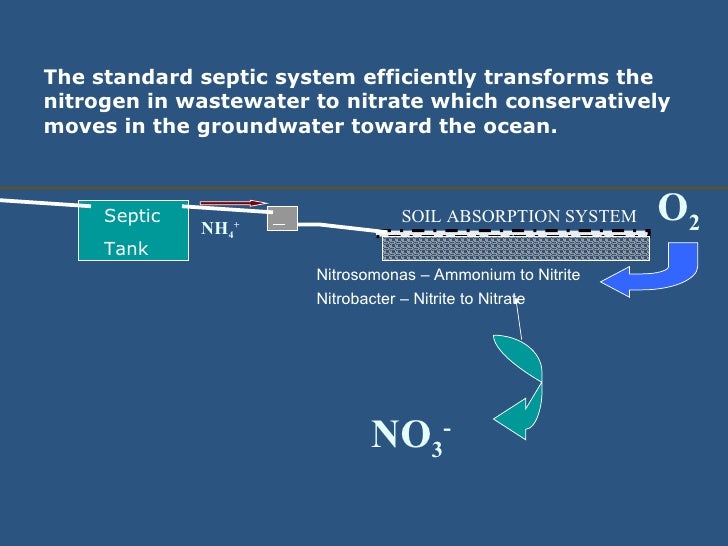 The standard septic system efficiently transforms the nitrogen in wastewater to nitrate which conservatively moves in the groundwater toward the ocean.

Septic Tank

$NH_4^+$

SOIL ABSORPTION SYSTEM

$O_2$

Nitrosomonas – Ammonium to Nitrite

Nitrobacter – Nitrite to Nitrate

$NO_3^-$